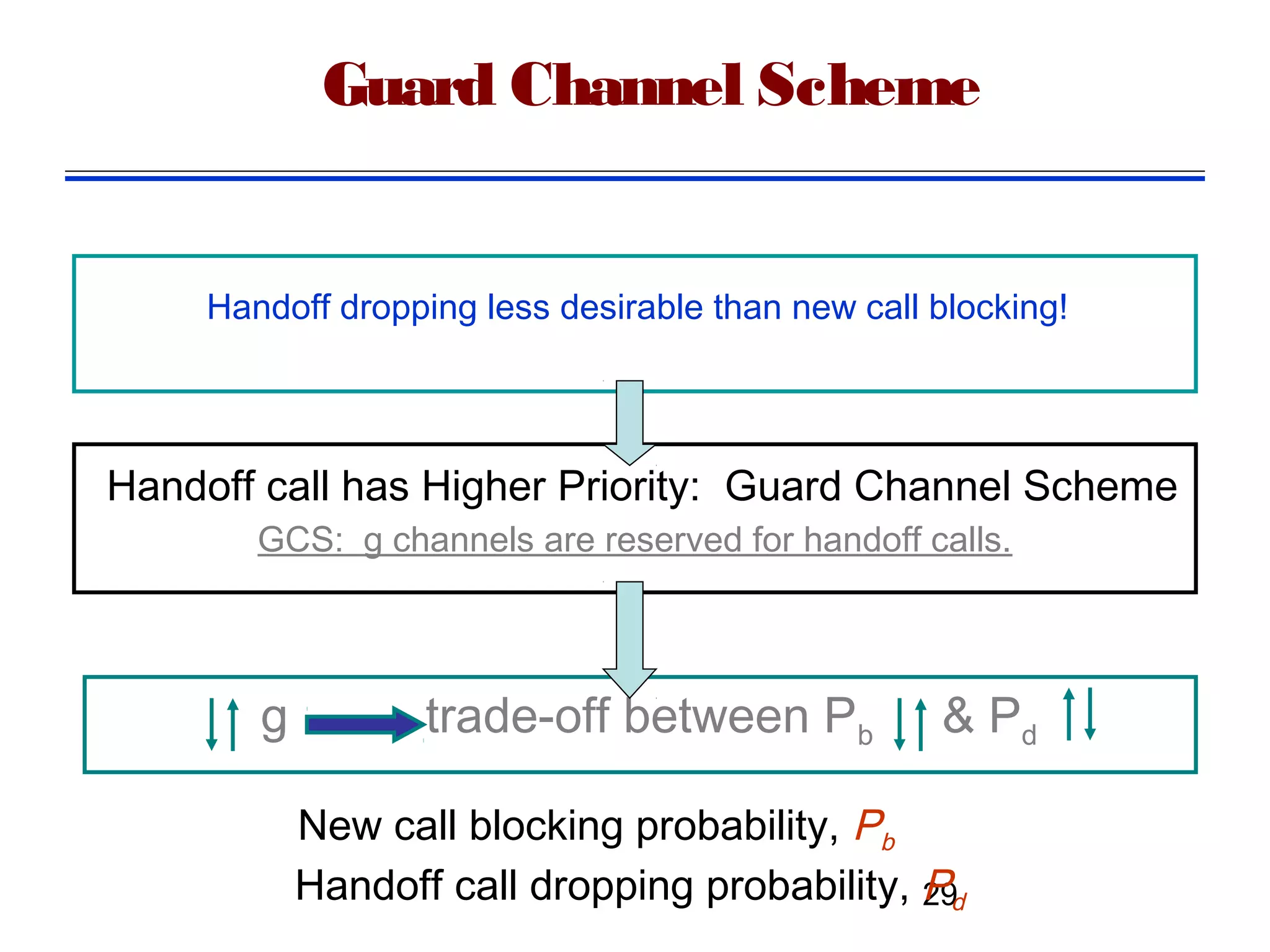 Guard Channel Scheme

Handoff dropping less desirable than new call blocking!

Handoff call has Higher Priority: Guard Channel Scheme

GCS: g channels are reserved for handoff calls.

↓↑ g → trade-off between $P_b$ ↓↑ & $P_d$ ↑↓

New call blocking probability, $P_b$

Handoff call dropping probability, $P_d$

29